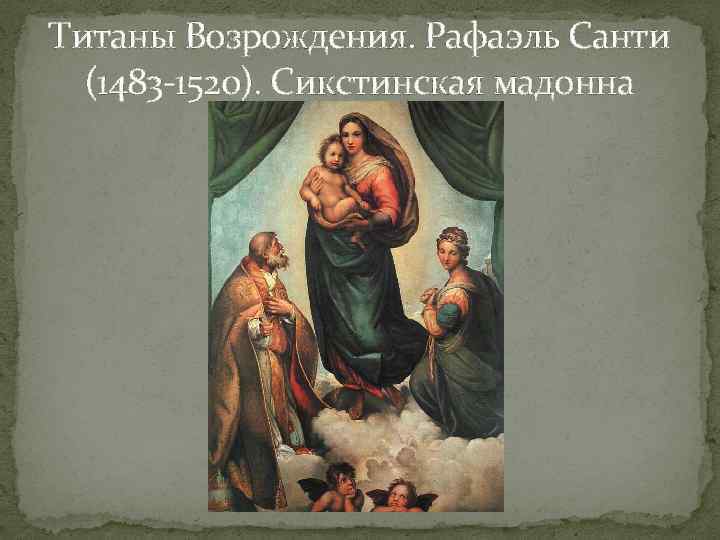 Титаны Возрождения. Рафаэль Санти (1483-1520). Сикстинская мадонна